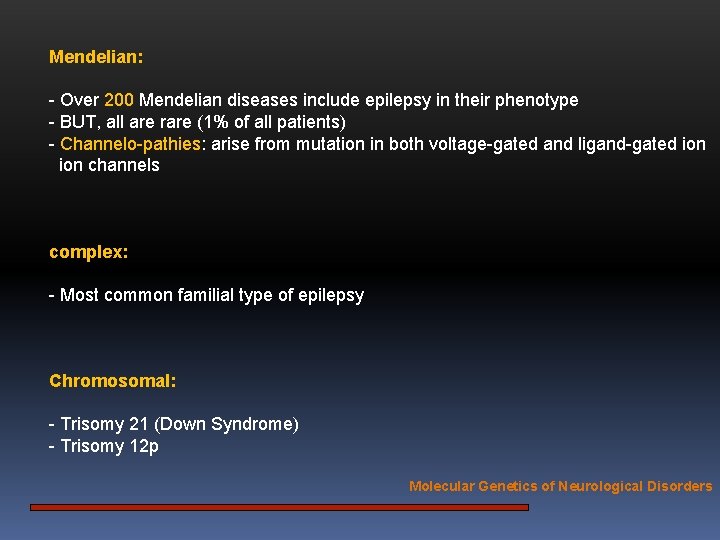 Mendelian:

- Over 200 Mendelian diseases include epilepsy in their phenotype
- BUT, all are rare (1% of all patients)
- Channelo-pathies: arise from mutation in both voltage-gated and ligand-gated ion ion channels

complex:

- Most common familial type of epilepsy

Chromosomal:

- Trisomy 21 (Down Syndrome)
- Trisomy 12p

Molecular Genetics of Neurological Disorders